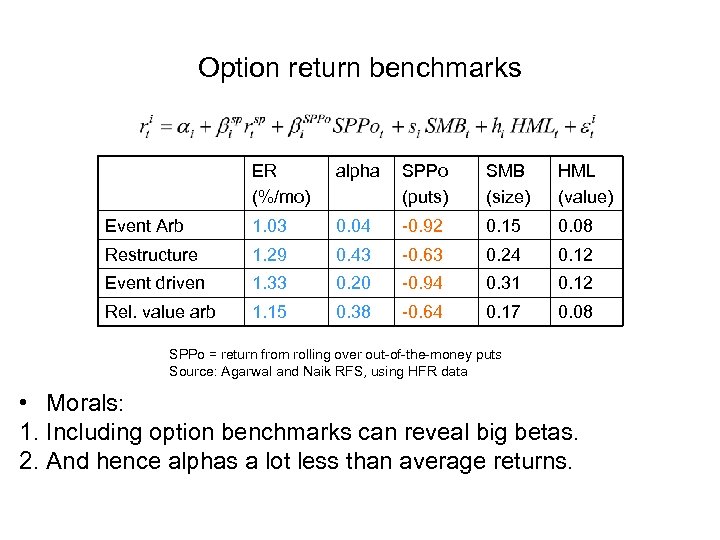 Option return benchmarks

$r_t^i = \alpha_i + \beta_i^{sp} r_t^{sp} + \beta_i^{SPPo} SPPo_t + s_i SMB_t + h_i HML_t + \varepsilon_t^i$

| | ER (%/mo) | alpha | SPPo (puts) | SMB (size) | HML (value) |
|---|---|---|---|---|---|
| Event Arb | 1.03 | 0.04 | -0.92 | 0.15 | 0.08 |
| Restructure | 1.29 | 0.43 | -0.63 | 0.24 | 0.12 |
| Event driven | 1.33 | 0.20 | -0.94 | 0.31 | 0.12 |
| Rel. value arb | 1.15 | 0.38 | -0.64 | 0.17 | 0.08 |

SPPo = return from rolling over out-of-the-money puts
Source: Agarwal and Naik RFS, using HFR data

• Morals:
1. Including option benchmarks can reveal big betas.
2. And hence alphas a lot less than average returns.